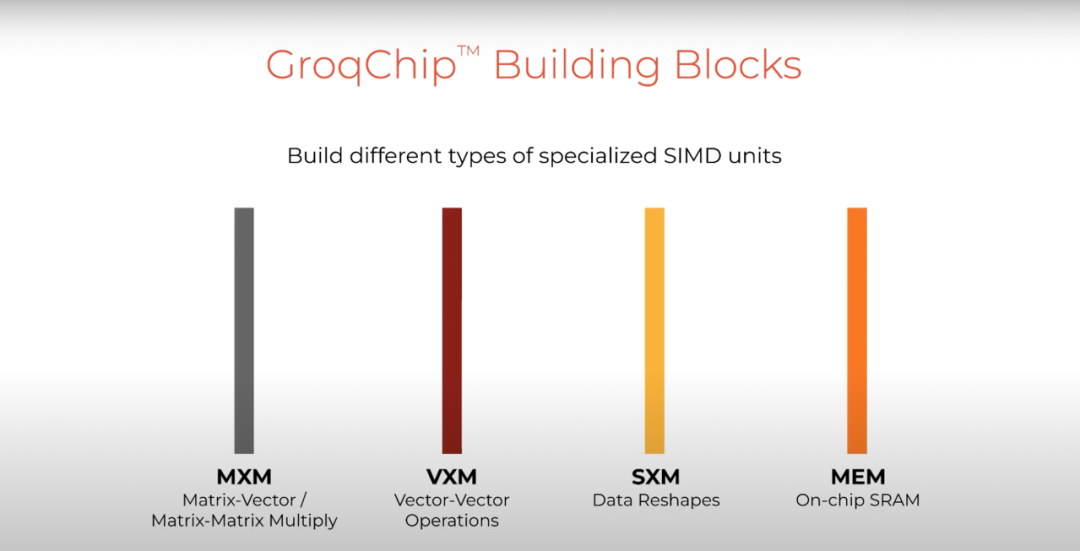 GroqChip™ Building Blocks

Build different types of specialized SIMD units

MXM
Matrix-Vector / Matrix-Matrix Multiply

VXM
Vector-Vector Operations

SXM
Data Reshapes

MEM
On-chip SRAM